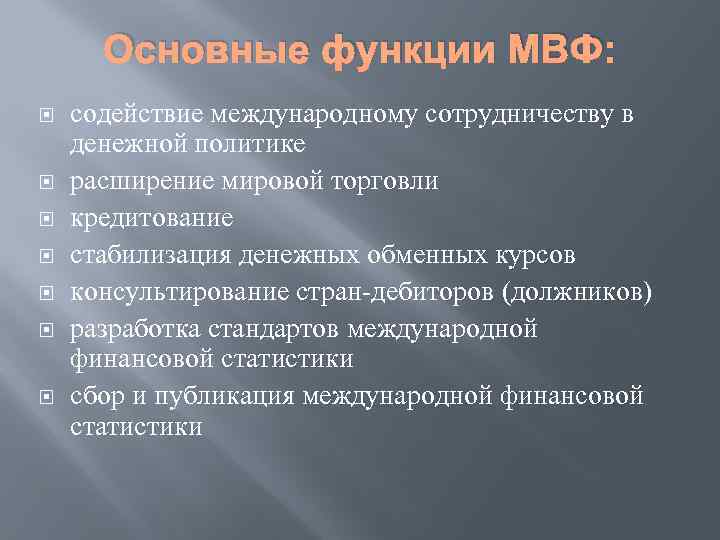 Основные функции МВФ:

- содействие международному сотрудничеству в денежной политике
- расширение мировой торговли
- кредитование
- стабилизация денежных обменных курсов
- консультирование стран-дебиторов (должников)
- разработка стандартов международной финансовой статистики
- сбор и публикация международной финансовой статистики